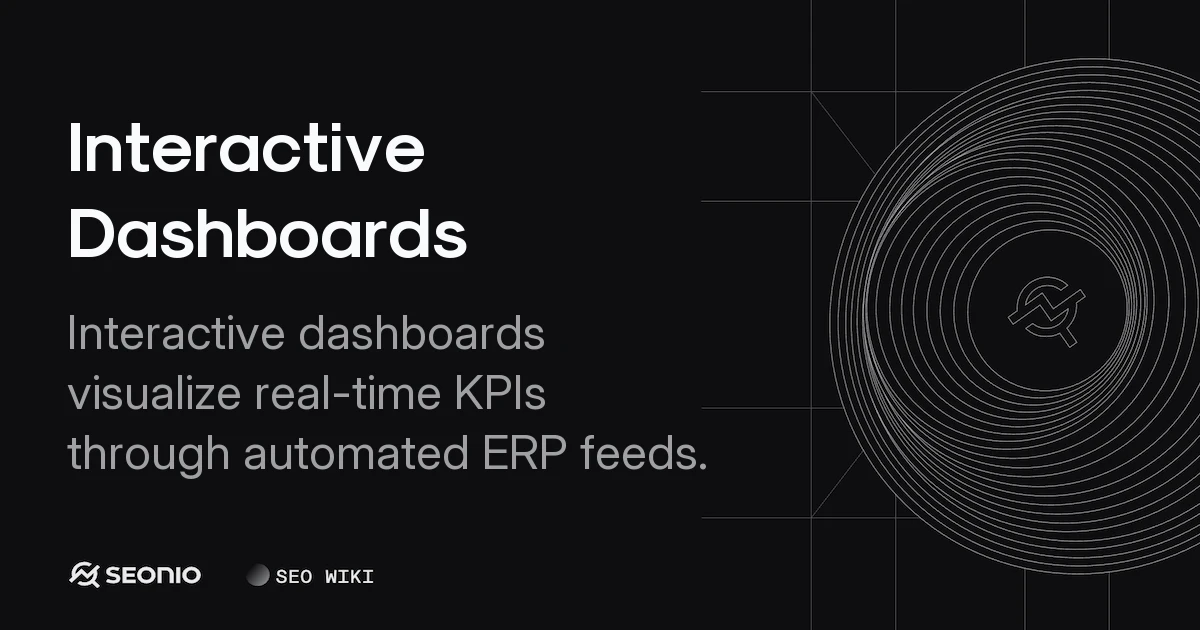 Interactive Dashboards

Interactive dashboards visualize real-time KPIs through automated ERP feeds.

SEONIO

SEO WIKI